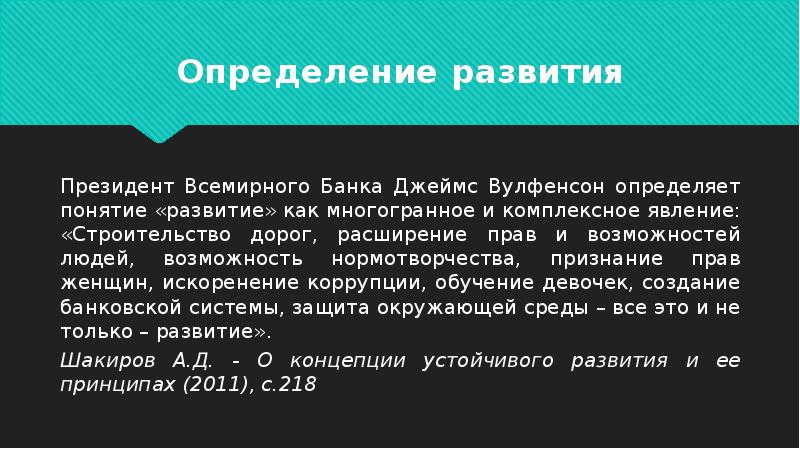 Определение развития

Президент Всемирного Банка Джеймс Вулфенсон определяет понятие «развитие» как многогранное и комплексное явление: «Строительство дорог, расширение прав и возможностей людей, возможность нормотворчества, признание прав женщин, искоренение коррупции, обучение девочек, создание банковской системы, защита окружающей среды – все это и не только – развитие».

Шакиров А.Д. - О концепции устойчивого развития и ее принципах (2011), с.218